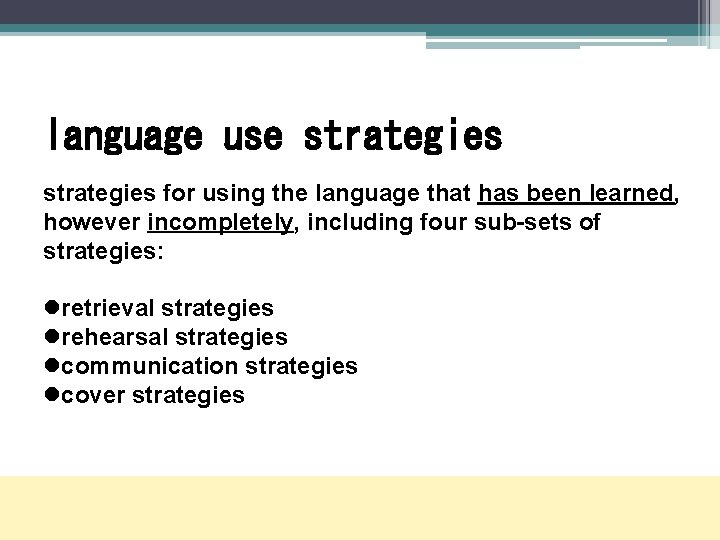 language use strategies

strategies for using the language that has been learned, however incompletely, including four sub-sets of strategies:

●retrieval strategies
●rehearsal strategies
●communication strategies
●cover strategies